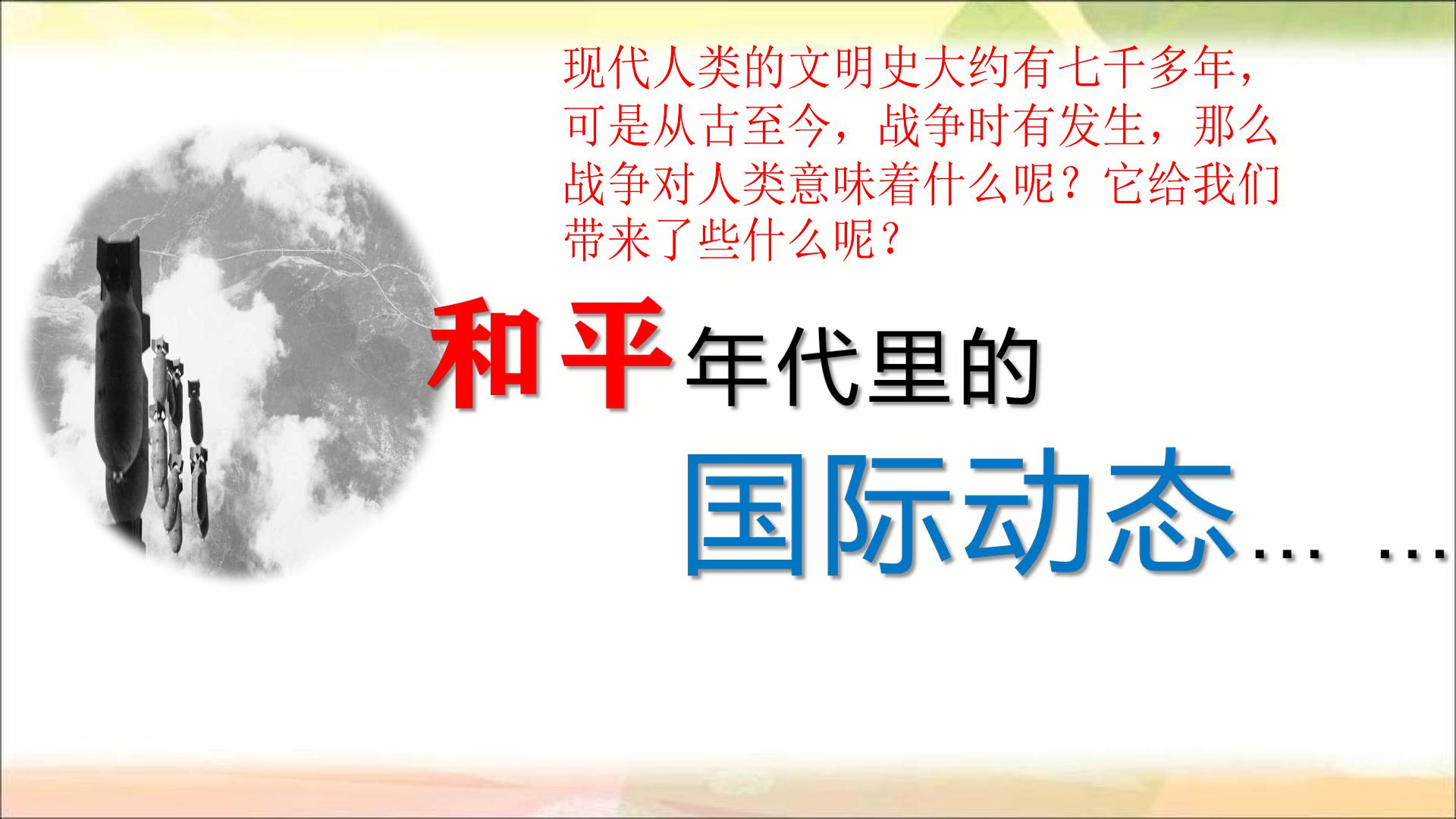 现代人类的文明史大约有七千多年，可是从古至今，战争时有发生，那么战争对人类意味着什么呢？它给我们带来了些什么呢？

和平年代里的

国际动态… …